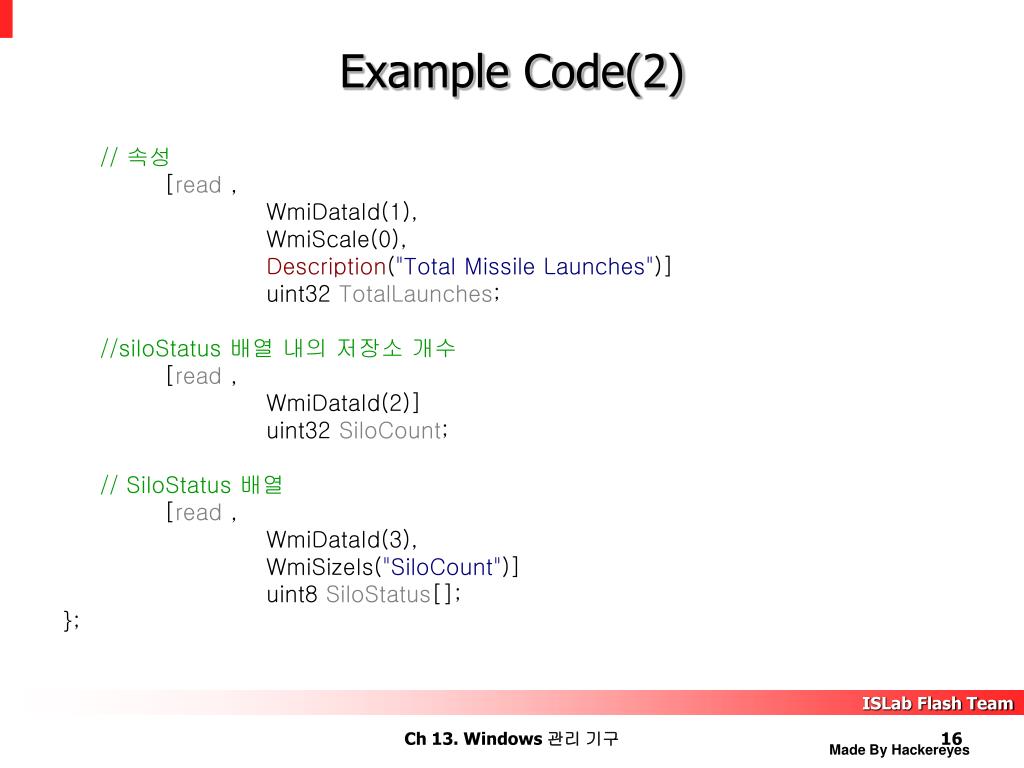 Example Code(2)

// 속성
[read ,
WmiDataId(1),
WmiScale(0),
Description("Total Missile Launches")]
uint32 TotalLaunches;

//siloStatus 배열 내의 저장소 개수
[read ,
WmiDataId(2)]
uint32 SiloCount;

// SiloStatus 배열
[read ,
WmiDataId(3),
WmiSizeIs("SiloCount")]
uint8 SiloStatus[];
};

ISLab Flash Team

Ch 13. Windows 관리 기구

16

Made By Hackereyes